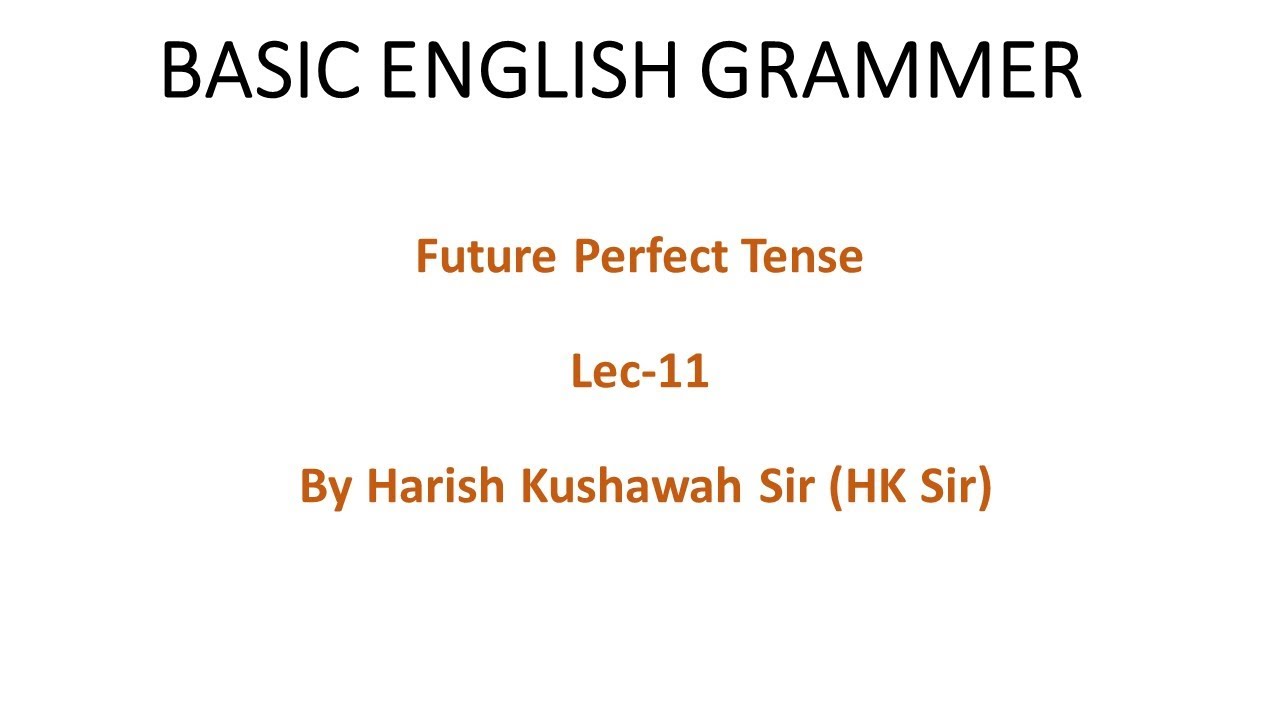 BASIC ENGLISH GRAMMER

Future Perfect Tense

Lec-11

By Harish Kushawah Sir (HK Sir)